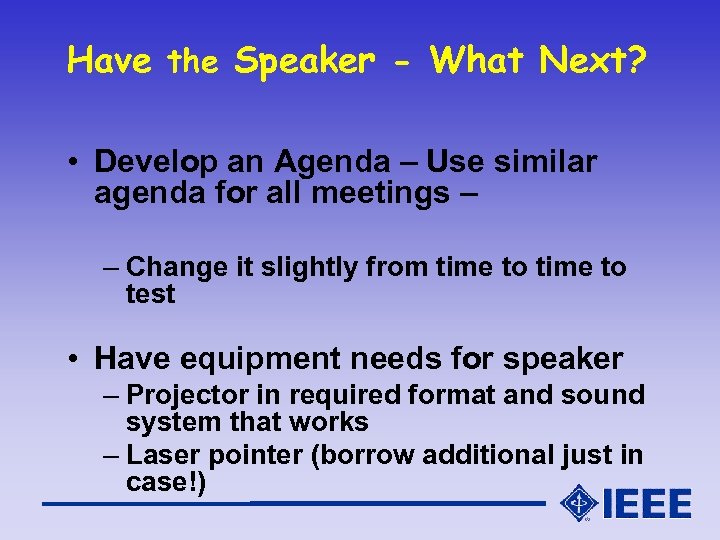 Have the Speaker - What Next?

• Develop an Agenda – Use similar agenda for all meetings –

– Change it slightly from time to time to test

• Have equipment needs for speaker

– Projector in required format and sound system that works

– Laser pointer (borrow additional just in case!)

IEEE